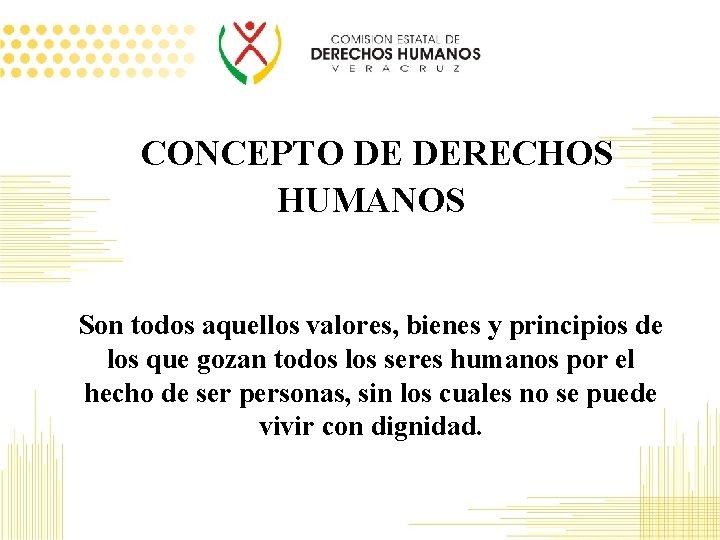 COMISION ESTATAL DE
DERECHOS HUMANOS
VERACRUZ

CONCEPTO DE DERECHOS HUMANOS

Son todos aquellos valores, bienes y principios de los que gozan todos los seres humanos por el hecho de ser personas, sin los cuales no se puede vivir con dignidad.